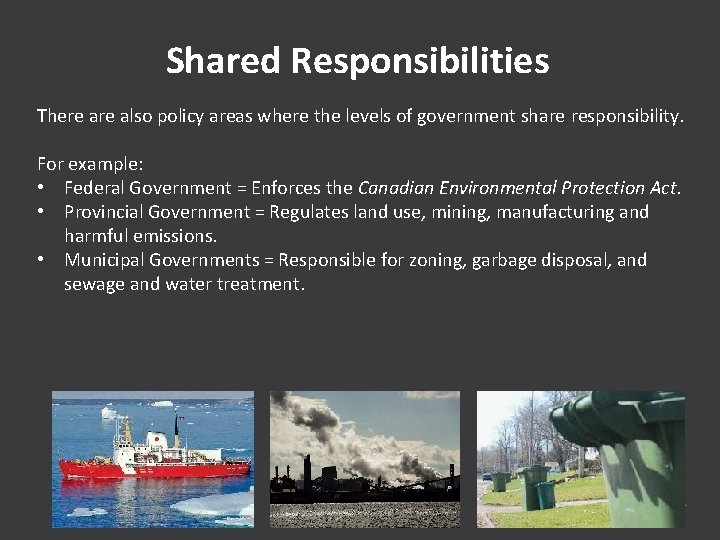 Shared Responsibilities

There are also policy areas where the levels of government share responsibility.

For example:
• Federal Government = Enforces the Canadian Environmental Protection Act.
• Provincial Government = Regulates land use, mining, manufacturing and harmful emissions.
• Municipal Governments = Responsible for zoning, garbage disposal, and sewage and water treatment.